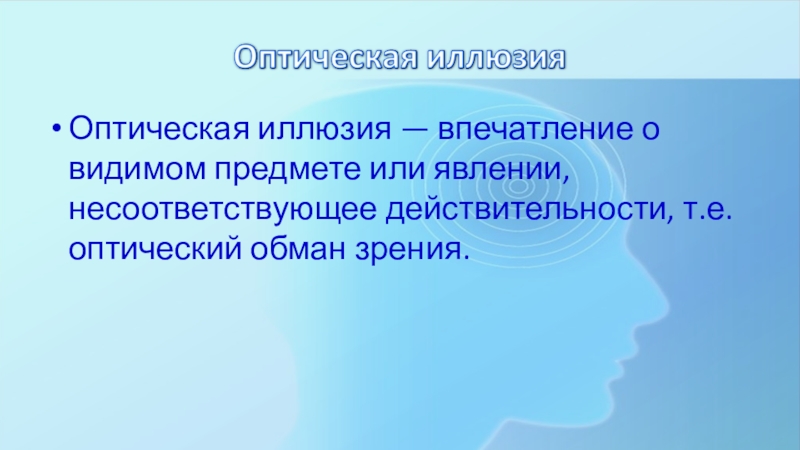 Оптическая иллюзия

• Оптическая иллюзия — впечатление о видимом предмете или явлении, несоответствующее действительности, т.е. оптический обман зрения.